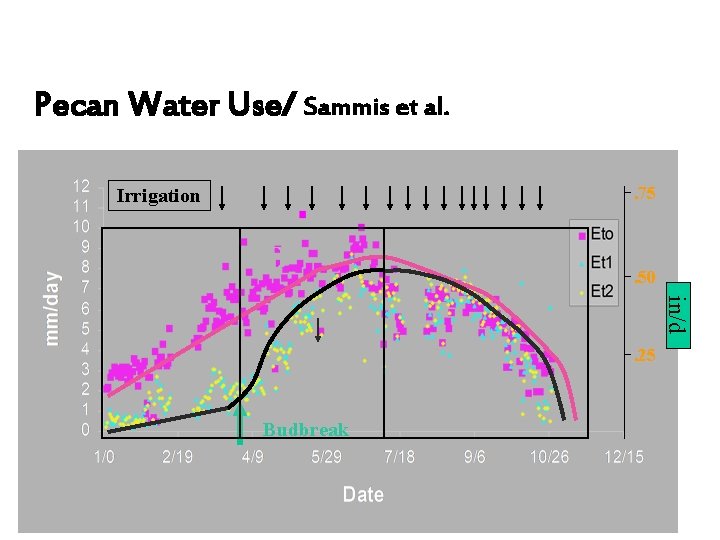 Pecan Water Use/ Sammis et al.

Irrigation

12
11
10
9
8
7
6
5
4
3
2
1
0

mm/day

.75
.50
.25

in/d

Eto
Et1
Et2

Budbreak

1/0
2/19
4/9
5/29
7/18
9/6
10/26
12/15

Date